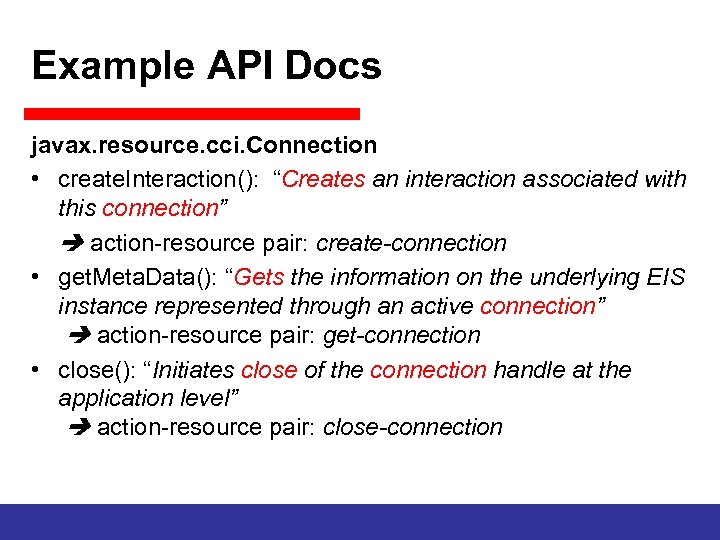 Example API Docs

javax.resource.cci.Connection

• createInteraction(): “Creates an interaction associated with this connection”

➔ action-resource pair: create-connection

• getMetaData(): “Gets the information on the underlying EIS instance represented through an active connection”

➔ action-resource pair: get-connection

• close(): “Initiates close of the connection handle at the application level”

➔ action-resource pair: close-connection